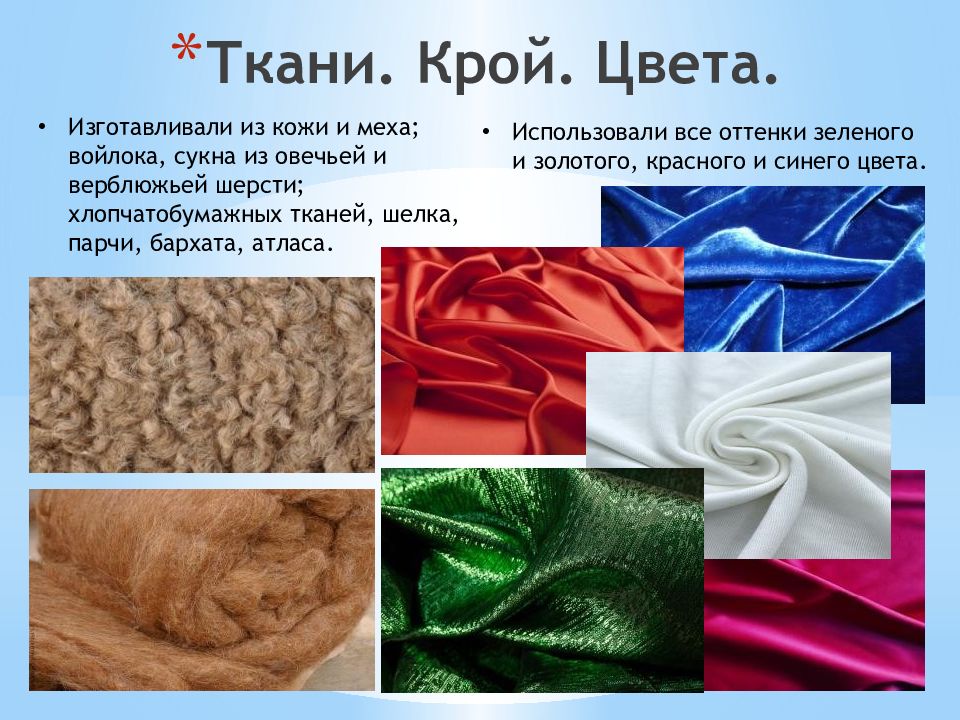 *Ткани. Крой. Цвета.

• Изготавливали из кожи и меха; войлока, сукна из овечьей и верблюжьей шерсти; хлопчатобумажных тканей, шелка, парчи, бархата, атласа.

• Использовали все оттенки зеленого и золотого, красного и синего цвета.